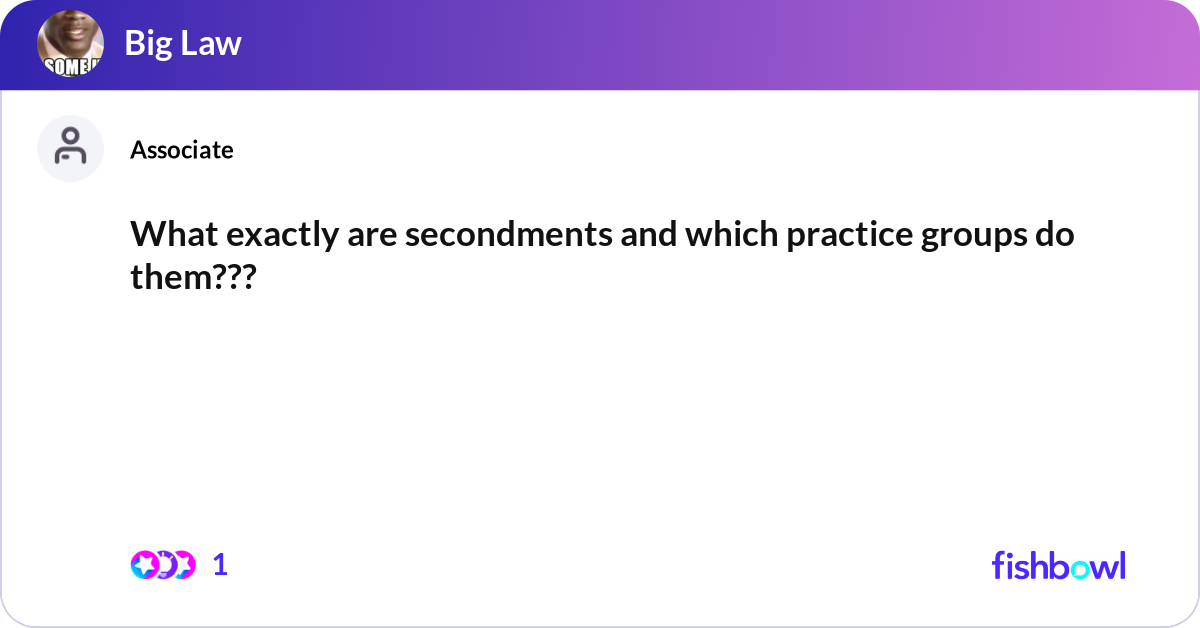 SOME

Big Law

Associate

What exactly are secondments and which practice groups do them???

1

fishbowl